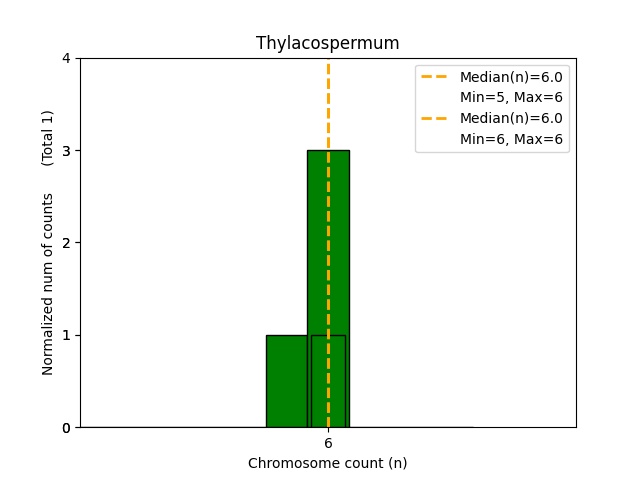 Thylacospermum

Median(n)=6.0
Min=5, Max=6
Median(n)=6.0
Min=6, Max=6

Normalized num of counts (Total 1)

4
3
2
1
0

6

Chromosome count (n)